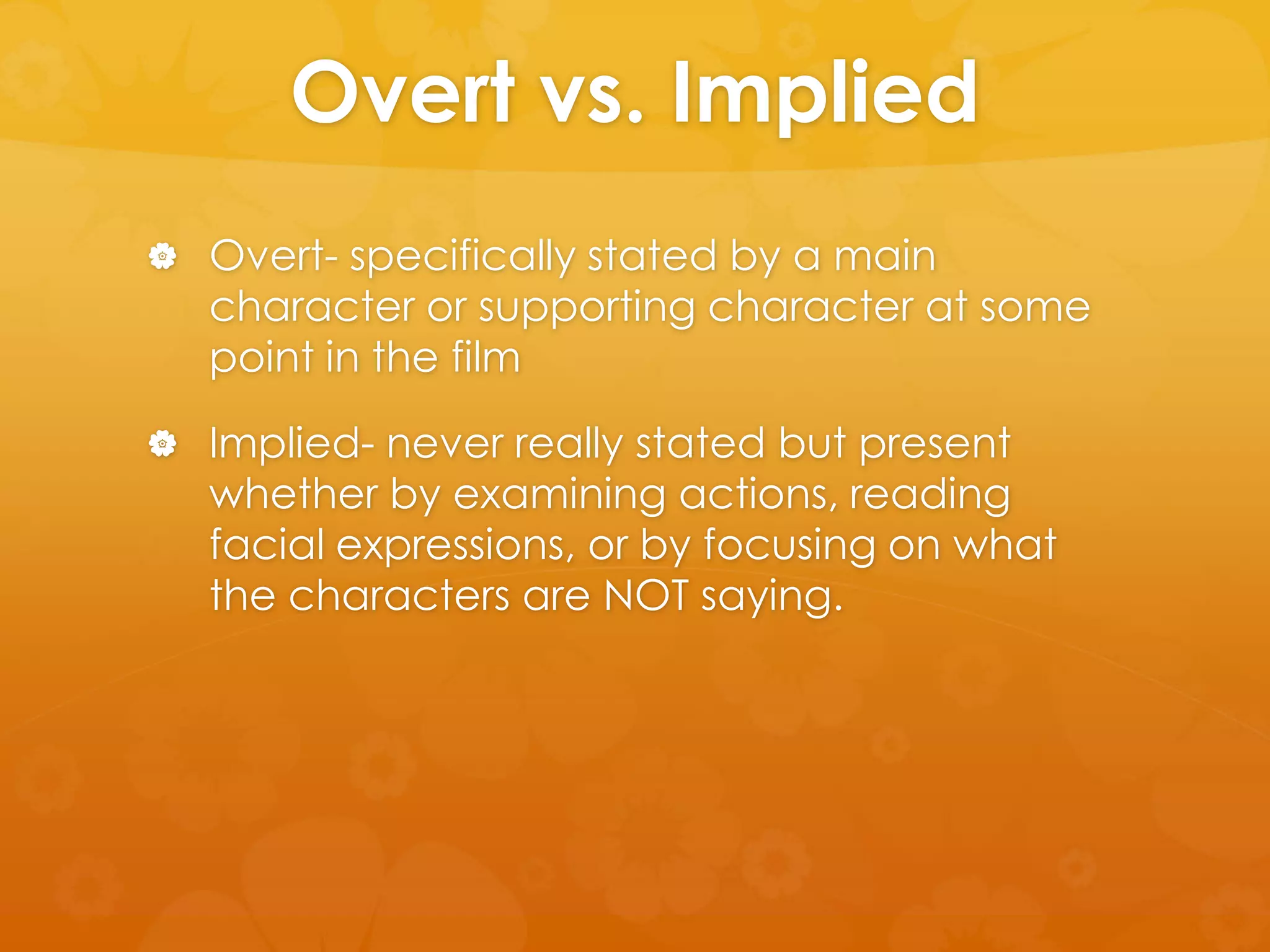 Overt vs. Implied

Overt- specifically stated by a main character or supporting character at some point in the film

Implied- never really stated but present whether by examining actions, reading facial expressions, or by focusing on what the characters are NOT saying.